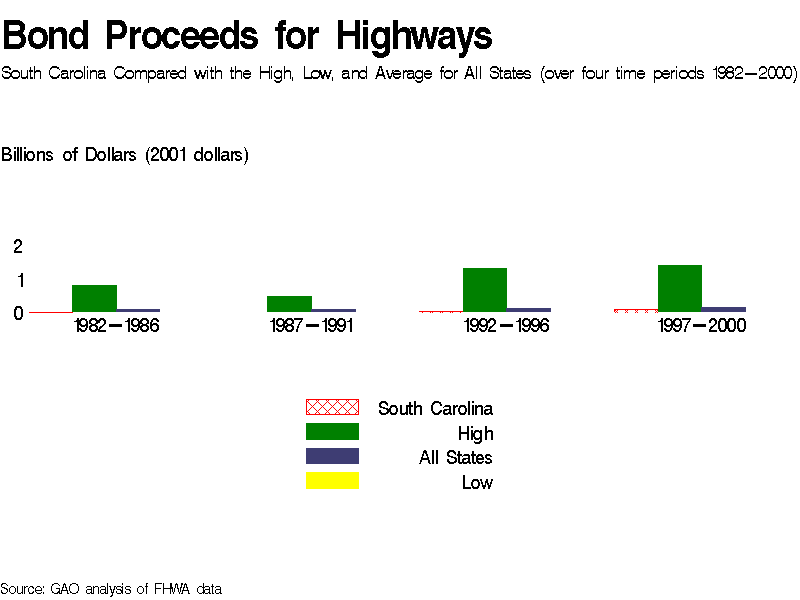 Bond Proceeds for Highways

South Carolina Compared with the High, Low, and Average for All States (over four time periods 1982–2000)

Billions of Dollars (2001 dollars)

2
1
0

1982–1986
1987–1991
1992–1996
1997–2000

South Carolina
High
All States
Low

Source: GAO analysis of FHWA data